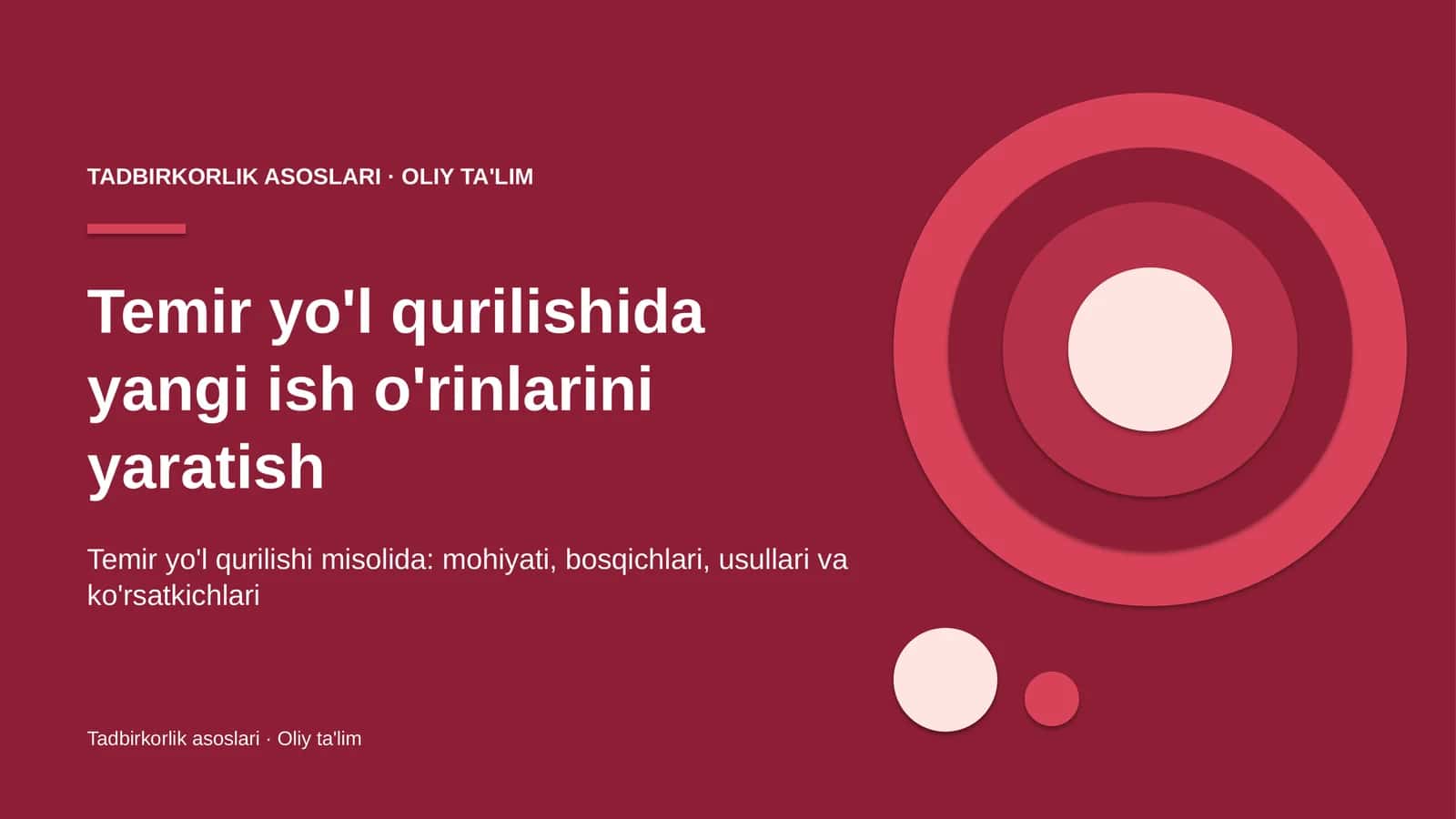 TADBIRKORLIK ASOSLARI · OLIY TA'LIM

Temir yo'l qurilishida yangi ish o'rinlarini yaratish

Temir yo'l qurilishi misolida: mohiyati, bosqichlari, usullari va ko'rsatkichlari

Tadbirkorlik asoslari · Oliy ta'lim